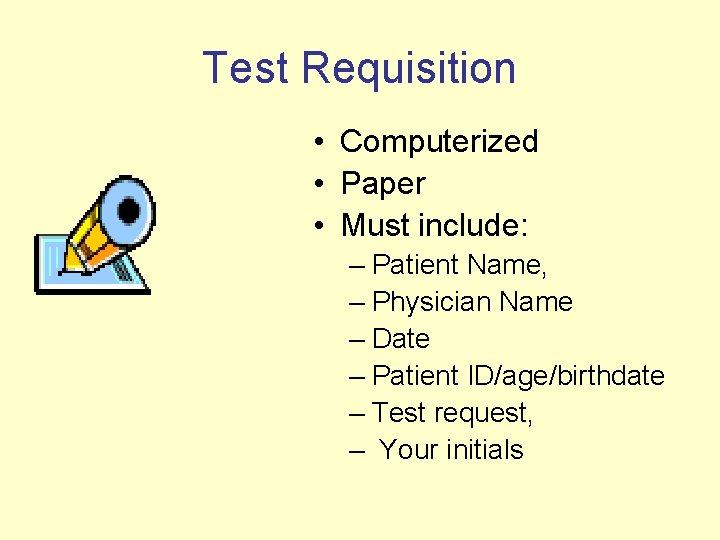 Test Requisition

• Computerized
• Paper
• Must include:
– Patient Name,
– Physician Name
– Date
– Patient ID/age/birthdate
– Test request,
– Your initials